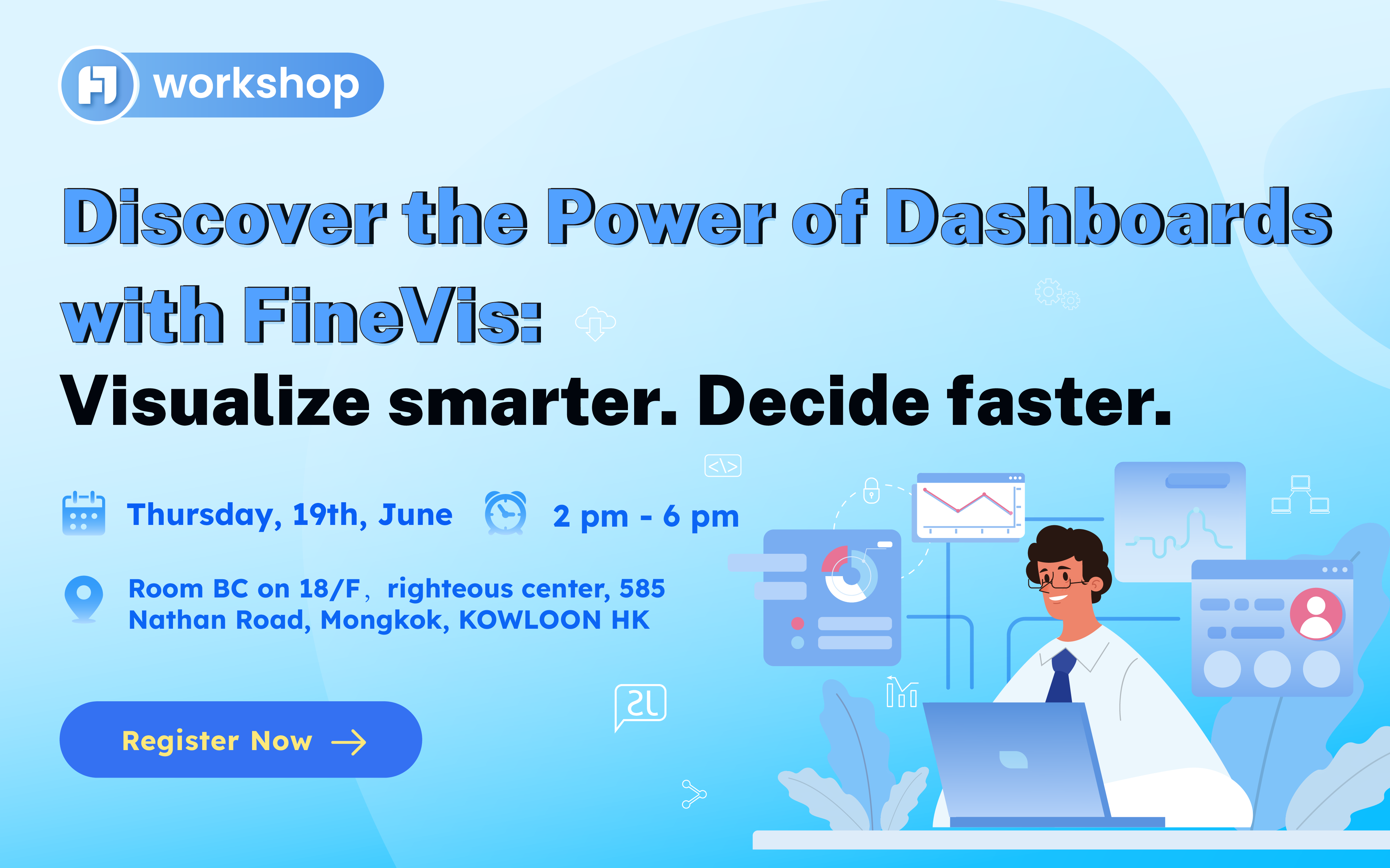 workshop

Discover the Power of Dashboards with FineVis:
Visualize smarter. Decide faster.

Thursday, 19th, June 2 pm - 6 pm

Room BC on 18/F， righteous center, 585 Nathan Road, Mongkok, KOWLOON HK

Register Now